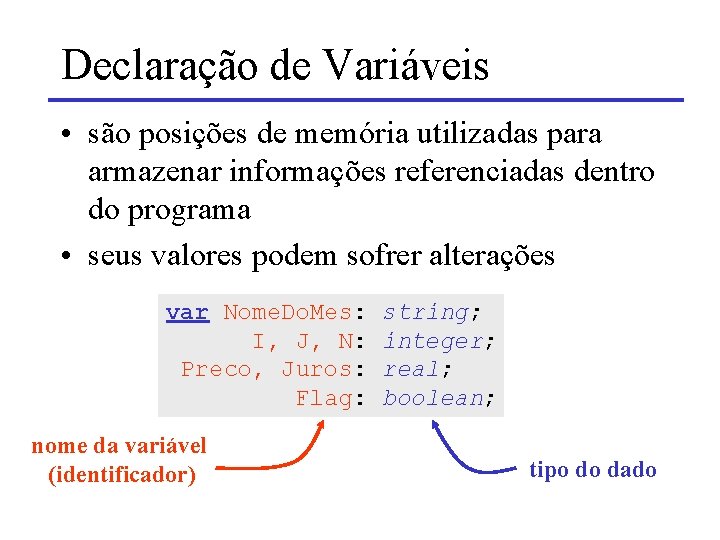 Declaração de Variáveis

• são posições de memória utilizadas para armazenar informações referenciadas dentro do programa

• seus valores podem sofrer alterações

var NomeDoMes: string;
      I, J, N: integer;
 Preco, Juros: real;
         Flag: boolean;

nome da variável (identificador)

tipo do dado